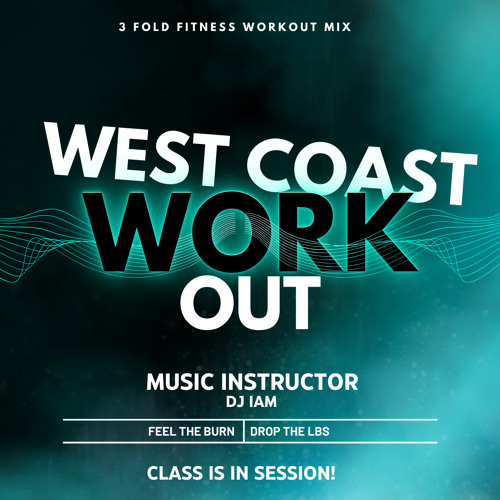 3 FOLD FITNESS WORKOUT MIX

WEST COAST
WORK
OUT

MUSIC INSTRUCTOR
DJ IAM

FEEL THE BURN | DROP THE LBS

CLASS IS IN SESSION!